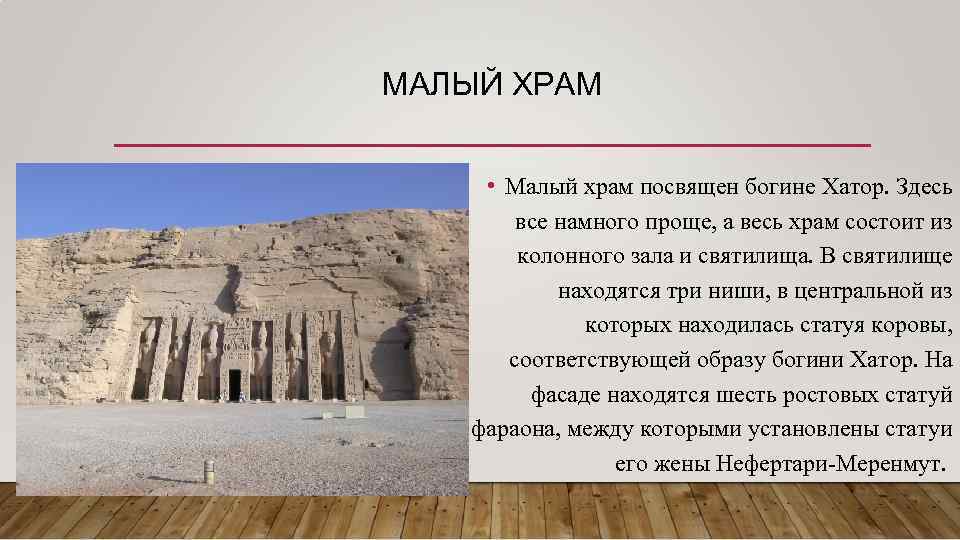 МАЛЫЙ ХРАМ

• Малый храм посвящен богине Хатор. Здесь все намного проще, а весь храм состоит из колонного зала и святилища. В святилище находятся три ниши, в центральной из которых находилась статуя коровы, соответствующей образу богини Хатор. На фасаде находятся шесть ростовых статуй фараона, между которыми установлены статуи его жены Нефертари-Меренмут.